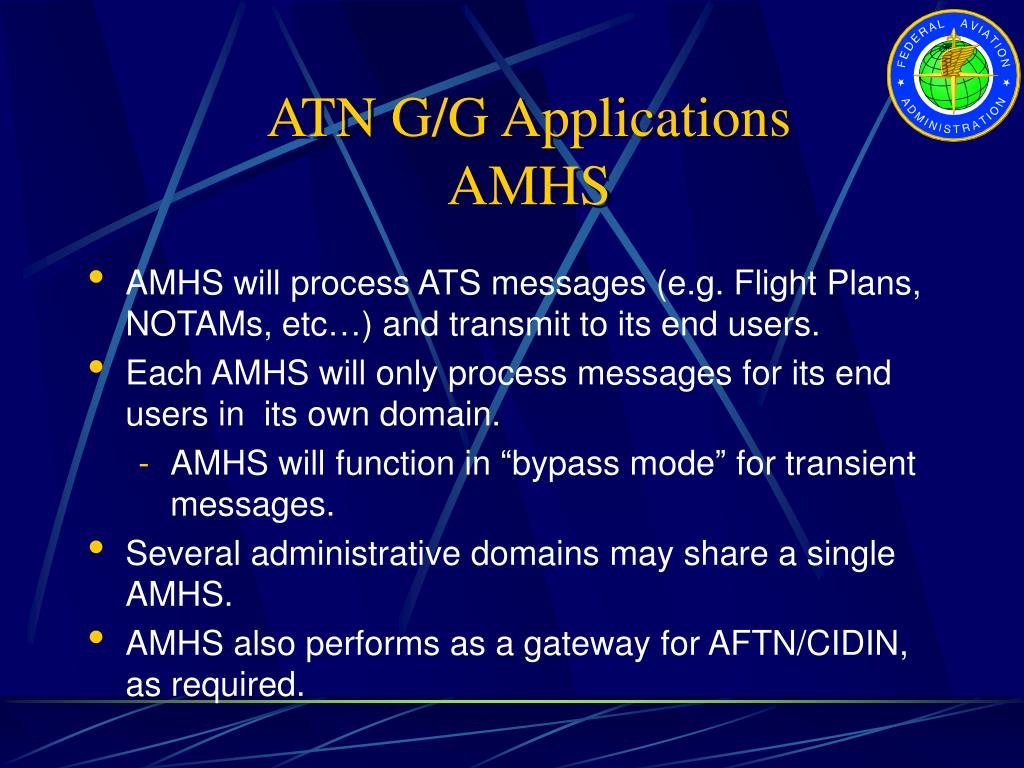 FEDERAL AVIATION ADMINISTRATION

ATN G/G Applications
AMHS

• AMHS will process ATS messages (e.g. Flight Plans, NOTAMs, etc…) and transmit to its end users.
• Each AMHS will only process messages for its end users in its own domain.
- AMHS will function in “bypass mode” for transient messages.
• Several administrative domains may share a single AMHS.
• AMHS also performs as a gateway for AFTN/CIDIN, as required.